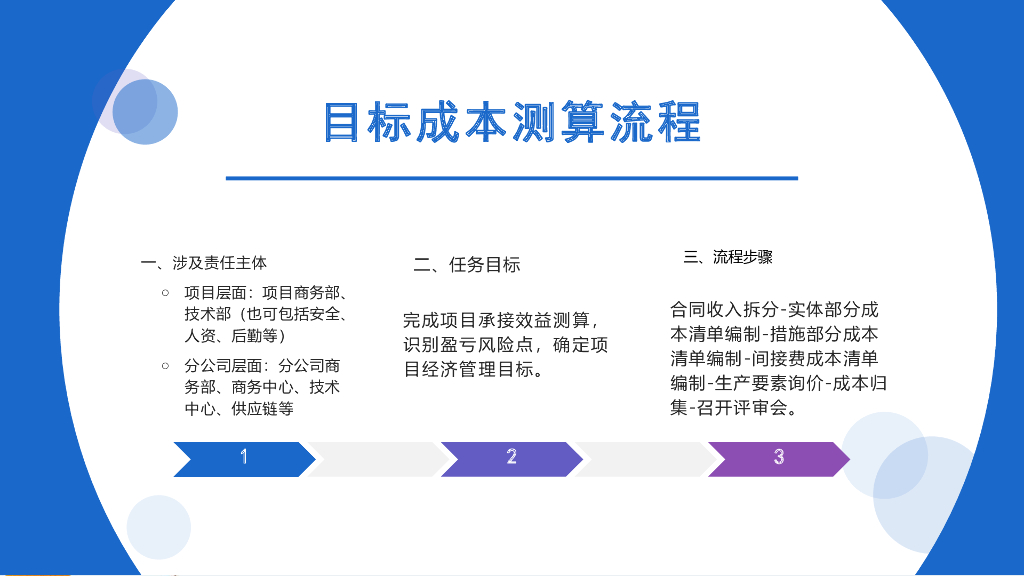 目标成本测算流程

一、涉及责任主体

○ 项目层面：项目商务部、技术部（也可包括安全、人资、后勤等）

○ 分公司层面：分公司商务部、商务中心、技术中心、供应链等

二、任务目标

完成项目承接效益测算，识别盈亏风险点，确定项目经济管理目标。

三、流程步骤

合同收入拆分-实体部分成本清单编制-措施部分成本清单编制-间接费成本清单编制-生产要素询价-成本归集-召开评审会。

1

2

3